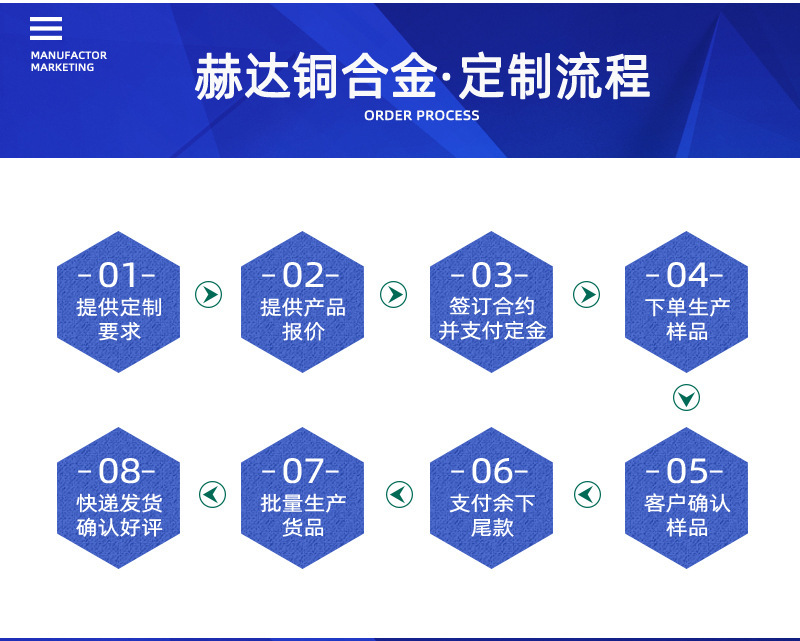 MANUFACTOR
MARKETING

赫达铜合金·定制流程
ORDER PROCESS

-01-
提供定制要求

-02-
提供产品报价

-03-
签订合约并支付定金

-04-
下单生产样品

-05-
客户确认样品

-06-
支付余下尾款

-07-
批量生产货品

-08-
快递发货确认好评